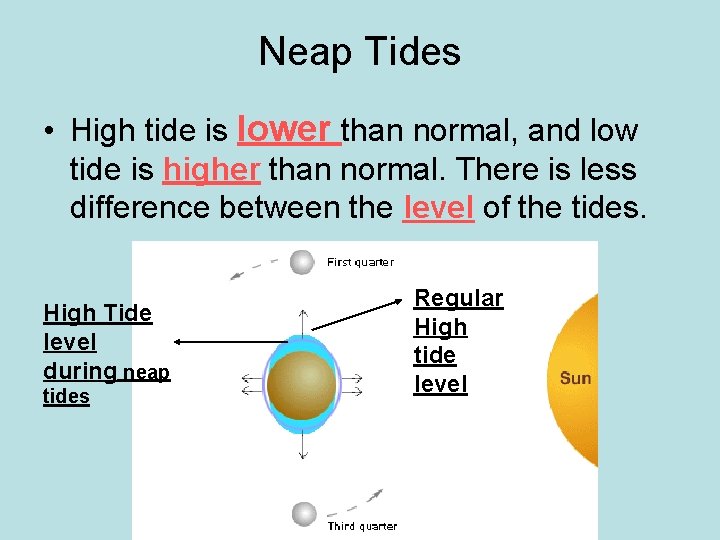 Neap Tides

• High tide is lower than normal, and low tide is higher than normal. There is less difference between the level of the tides.

First quarter

High Tide level during neap tides

Regular High tide level

Sun

Third quarter